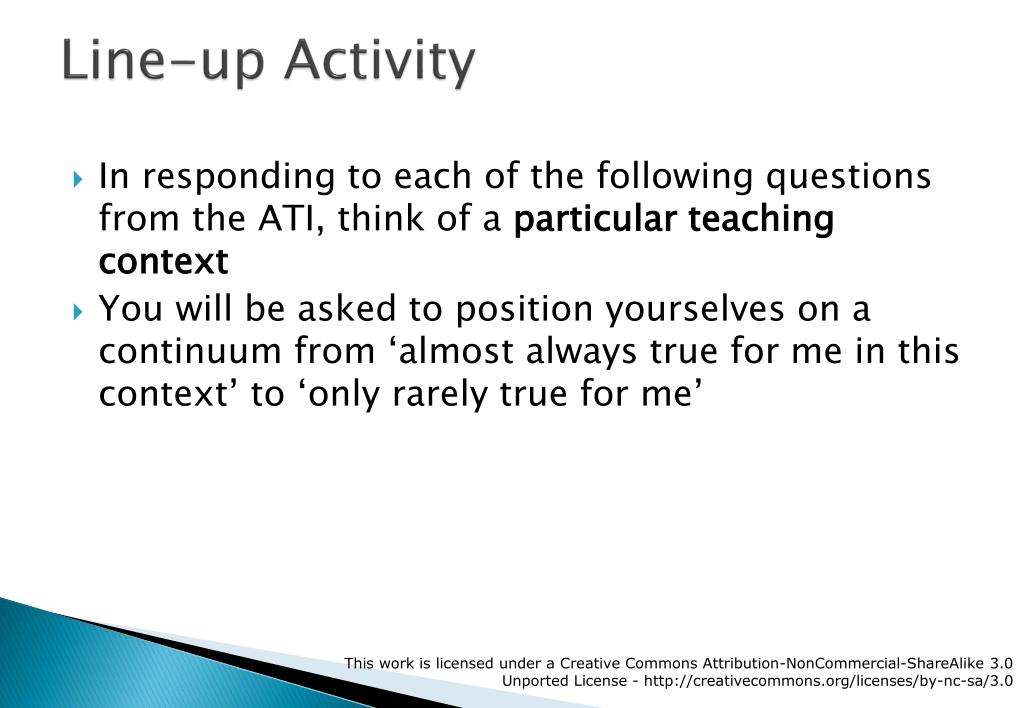 Line-up Activity

In responding to each of the following questions from the ATI, think of a particular teaching context

You will be asked to position yourselves on a continuum from ‘almost always true for me in this context’ to ‘only rarely true for me’

This work is licensed under a Creative Commons Attribution-NonCommercial-ShareAlike 3.0 Unported License - http://creativecommons.org/licenses/by-nc-sa/3.0